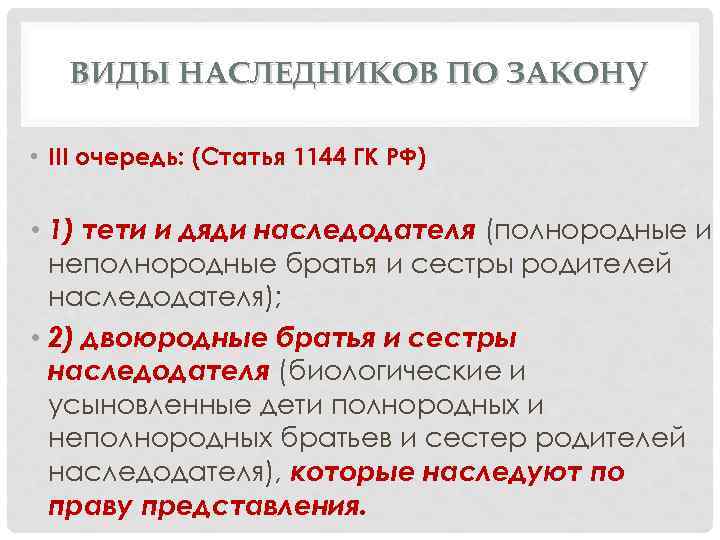 ВИДЫ НАСЛЕДНИКОВ ПО ЗАКОНУ

• III очередь: (Статья 1144 ГК РФ)

• 1) тети и дяди наследодателя (полнородные и неполнородные братья и сестры родителей наследодателя);

• 2) двоюродные братья и сестры наследодателя (биологические и усыновленные дети полнородных и неполнородных братьев и сестер родителей наследодателя), которые наследуют по праву представления.